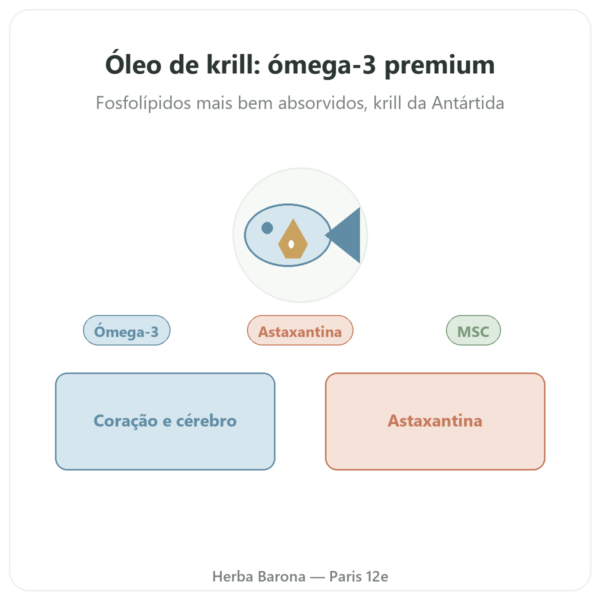 Óleo de krill: ómega-3 premium

Fosfolípidos mais bem absorvidos, krill da Antártida

Ómega-3

Astaxantina

MSC

Coração e cérebro

Astaxantina

Herba Barona — Paris 12e